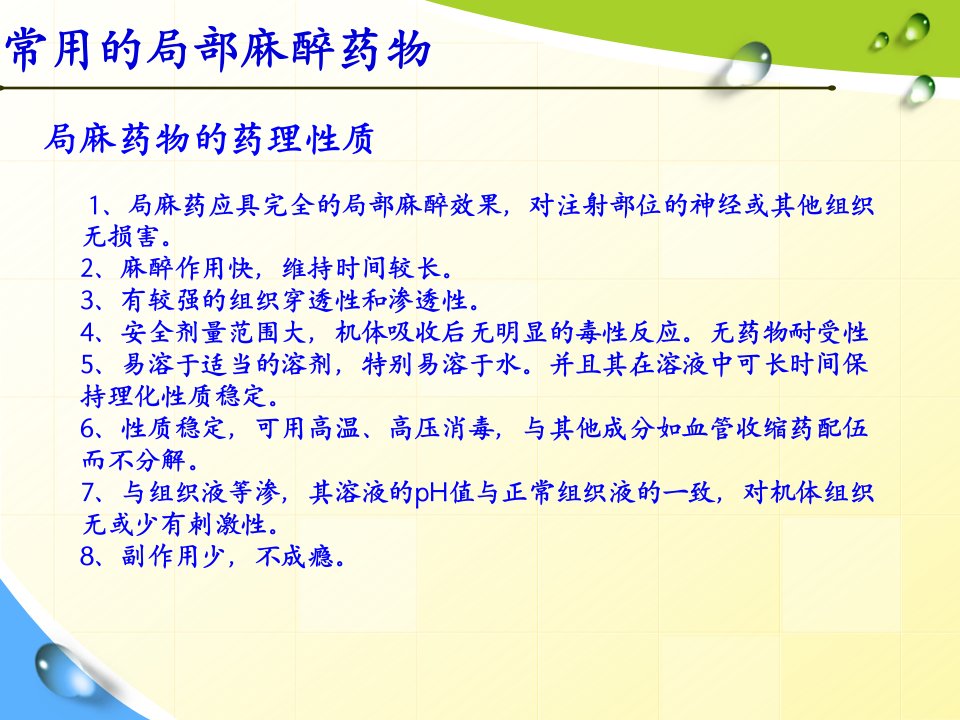 常用的局部麻醉药物

局麻药物的药理性质

1、局麻药应具完全的局部麻醉效果，对注射部位的神经或其他组织无损害。
2、麻醉作用快，维持时间较长。
3、有较强的组织穿透性和渗透性。
4、安全剂量范围大，机体吸收后无明显的毒性反应。无药物耐受性
5、易溶于适当的溶剂，特别易溶于水。并且其在溶液中可长时间保持理化性质稳定。
6、性质稳定，可用高温、高压消毒，与其他成分如血管收缩药配伍而不分解。
7、与组织液等渗，其溶液的pH值与正常组织液的一致，对机体组织无或少有刺激性。
8、副作用少，不成瘾。